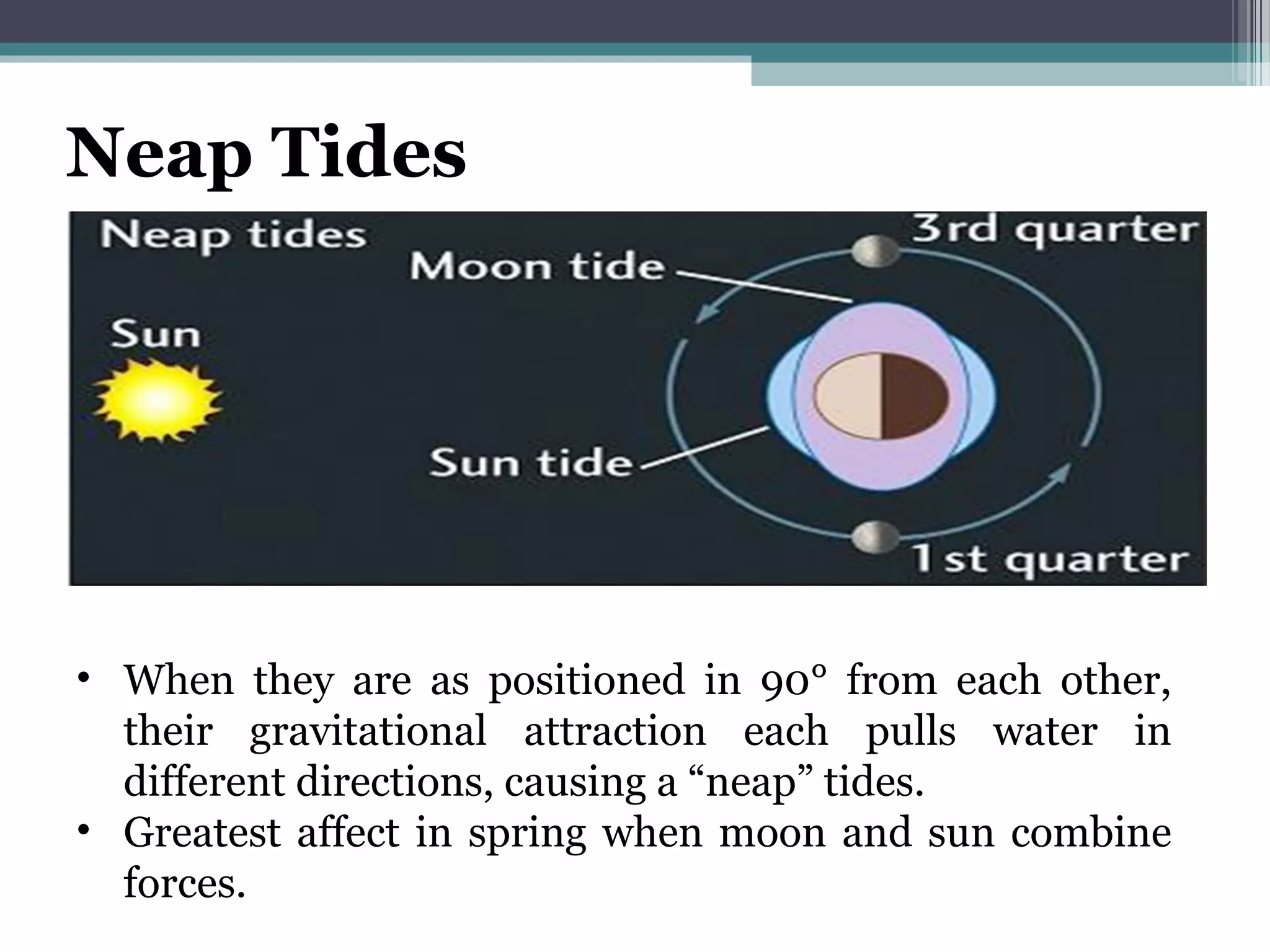 Neap Tides

Neap tides

3rd quarter

Moon tide

Sun

Sun tide

1st quarter

• When they are as positioned in 90° from each other, their gravitational attraction each pulls water in different directions, causing a “neap” tides.
• Greatest affect in spring when moon and sun combine forces.